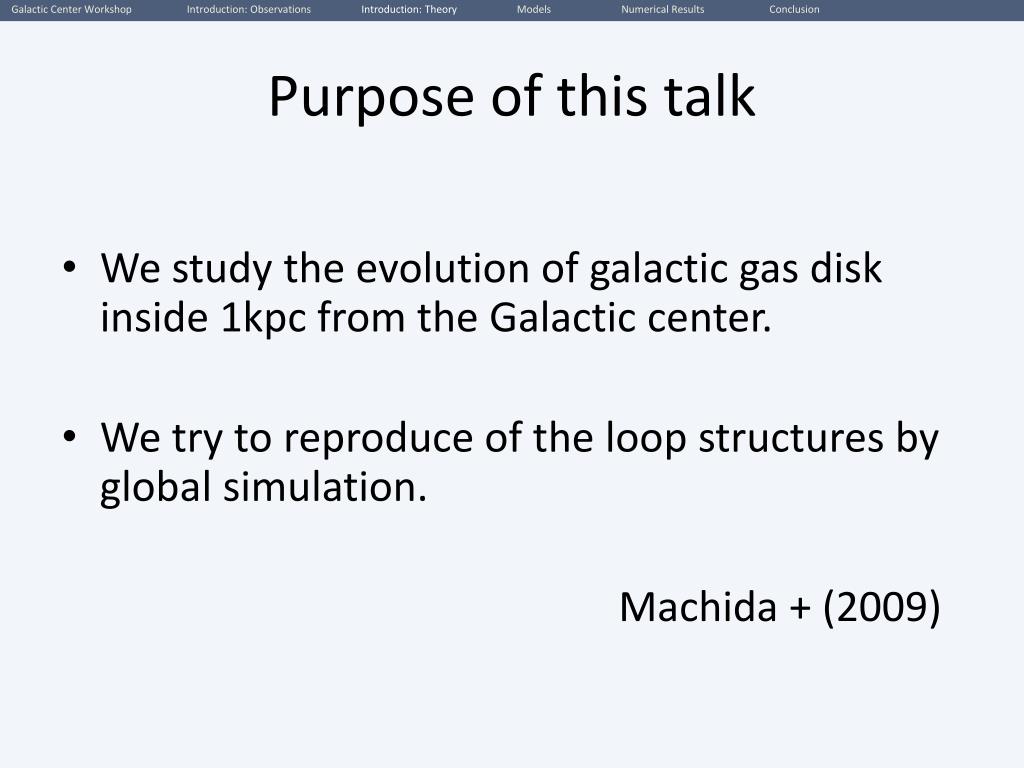 Galactic Center Workshop Introduction: Observations Introduction: Theory Models Numerical Results Conclusion

Purpose of this talk

• We study the evolution of galactic gas disk inside 1kpc from the Galactic center.

• We try to reproduce of the loop structures by global simulation.

Machida + (2009)